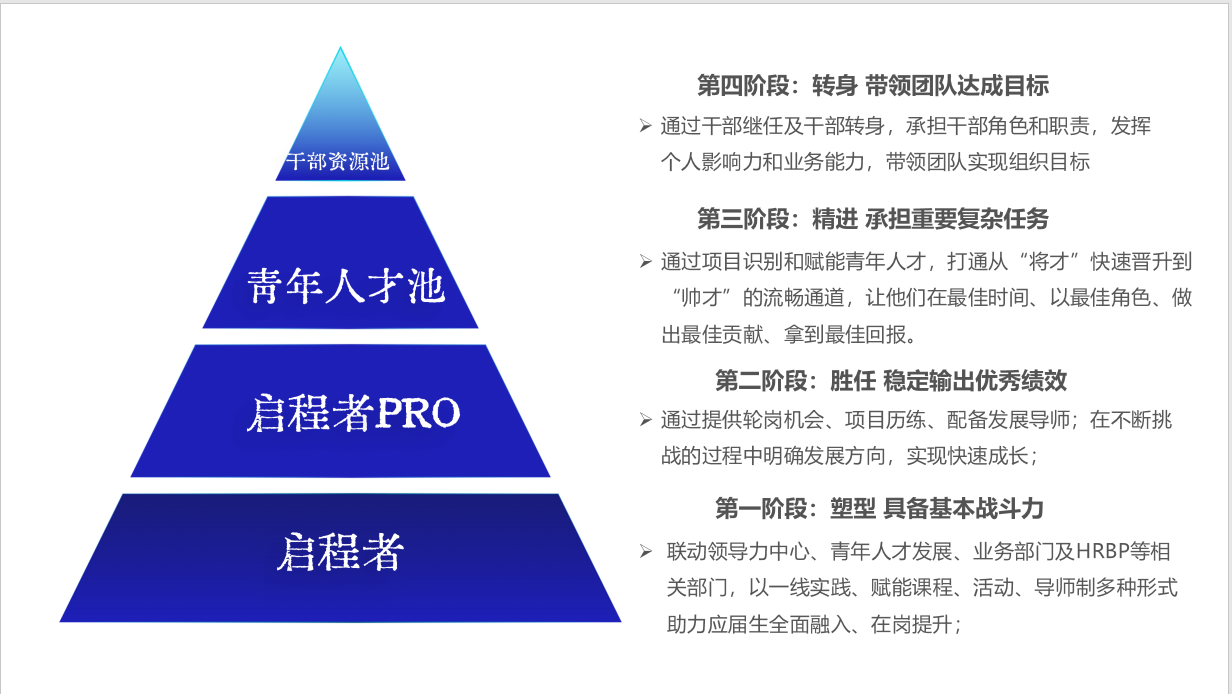 干部资源池

青年人才池

启程者PRO

启程者

第四阶段：转身 带领团队达成目标

➢ 通过干部继任及干部转身，承担干部角色和职责，发挥个人影响力和业务能力，带领团队实现组织目标

第三阶段：精进 承担重要复杂任务

➢ 通过项目识别和赋能青年人才，打通从“将才”快速晋升到“帅才”的流畅通道，让他们在最佳时间、以最佳角色、做出最佳贡献、拿到最佳回报。

第二阶段：胜任 稳定输出优秀绩效

➢ 通过提供轮岗机会、项目历练、配备发展导师；在不断挑战的过程中明确发展方向，实现快速成长；

第一阶段：塑型 具备基本战斗力

➢ 联动领导力中心、青年人才发展、业务部门及HRBP等相关部门，以一线实践、赋能课程、活动、导师制多种形式助力应届生全面融入、在岗提升；